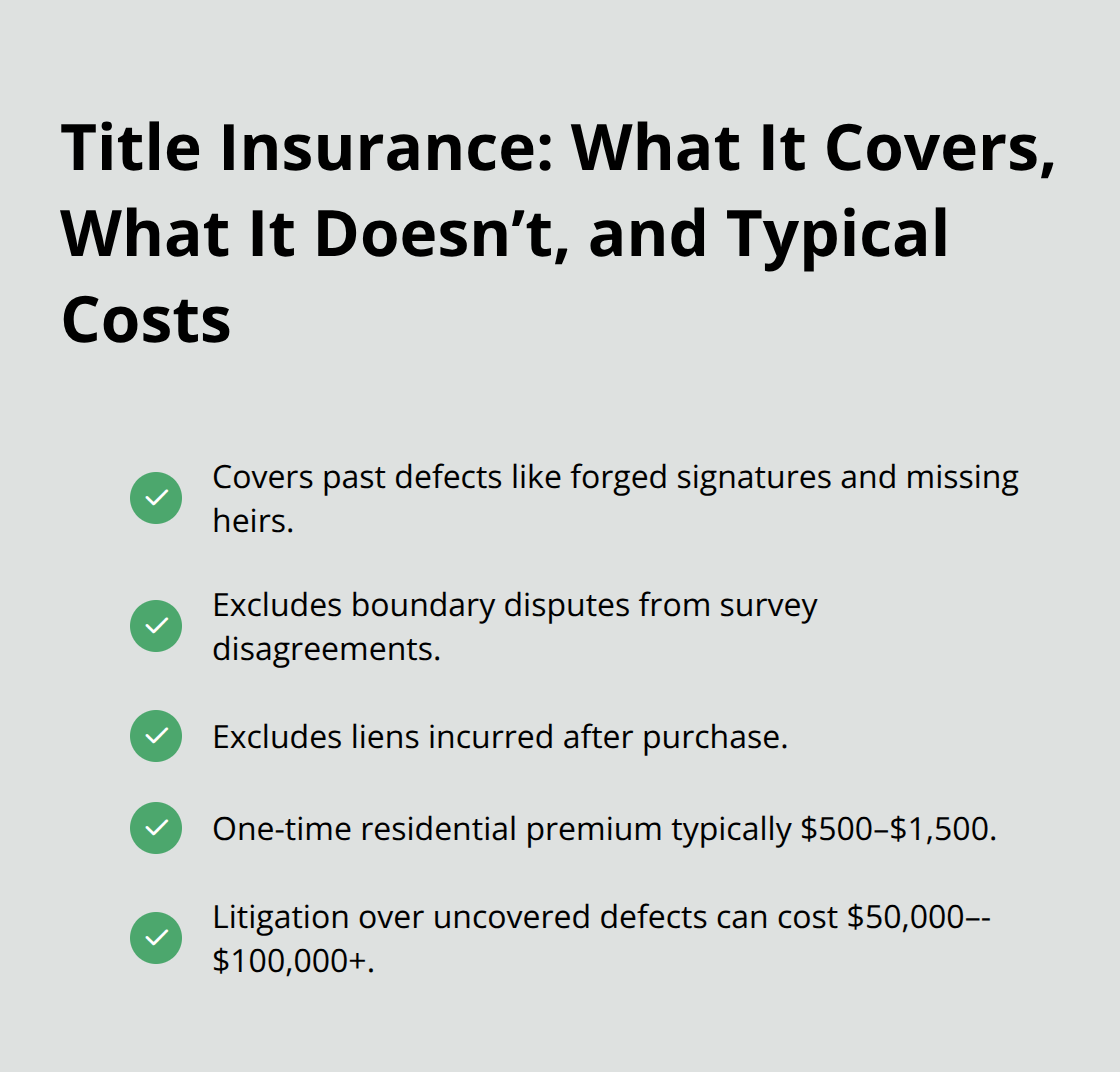 Title Insurance: What It Covers, What It Doesn’t, and Typical Costs

Covers past defects like forged signatures and missing heirs.

Excludes boundary disputes from survey disagreements.

Excludes liens incurred after purchase.

One-time residential premium typically \$500–\$1,500.

Litigation over uncovered defects can cost \$50,000–-\$100,000+.